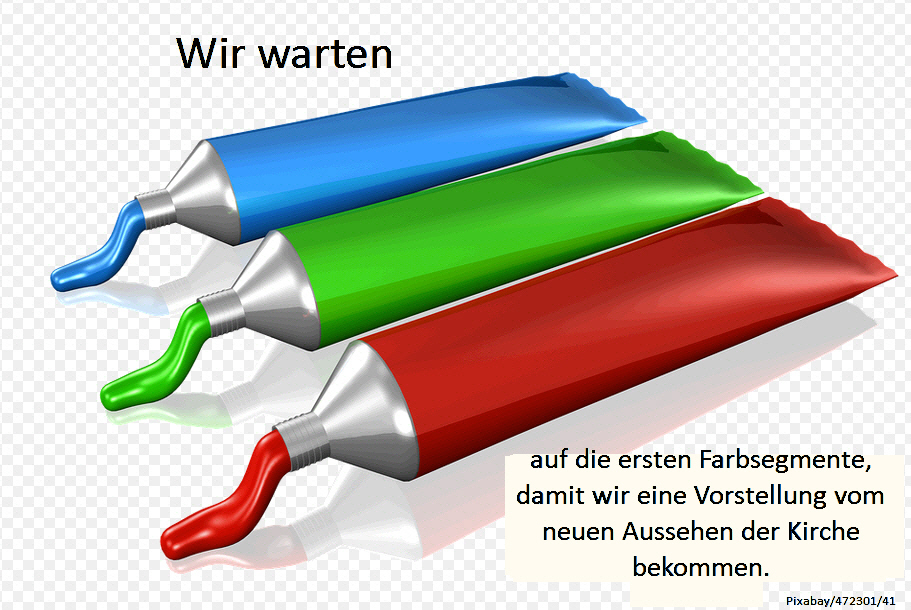 Wir warten

auf die ersten Farbsegmente, damit wir eine Vorstellung vom neuen Aussehen der Kirche bekommen.

Pixabay/472301/41